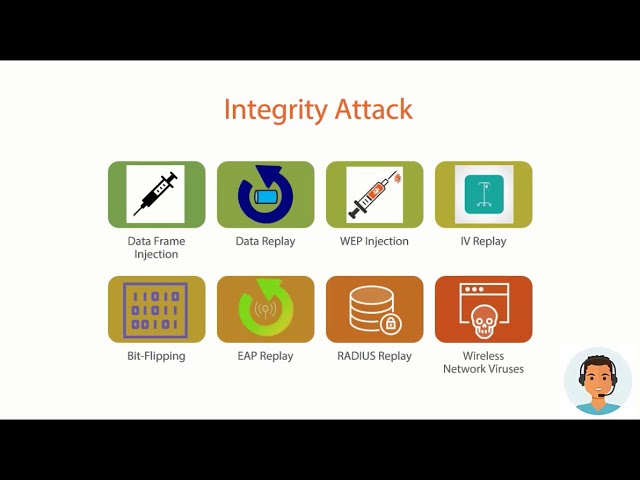 Integrity Attack

Data Frame Injection

Data Replay

WEP Injection

IV Replay

11010
01011
00101

Bit-Flipping

EAP Replay

RADIUS Replay

Wireless Network Viruses